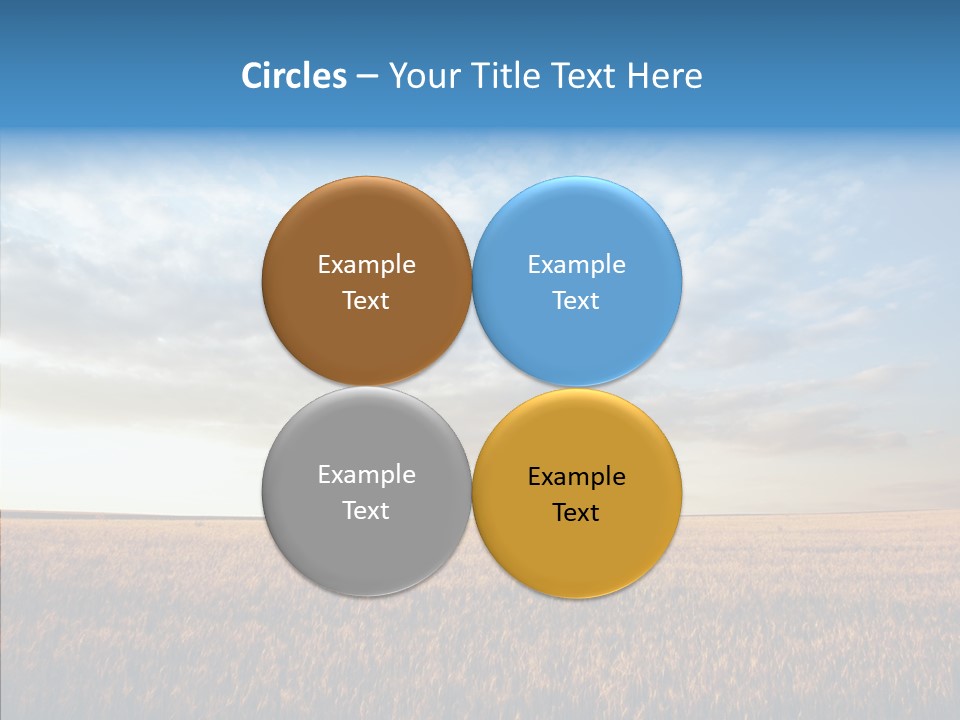 Circles – Your Title Text Here

Example Text

Example Text

Example Text

Example Text